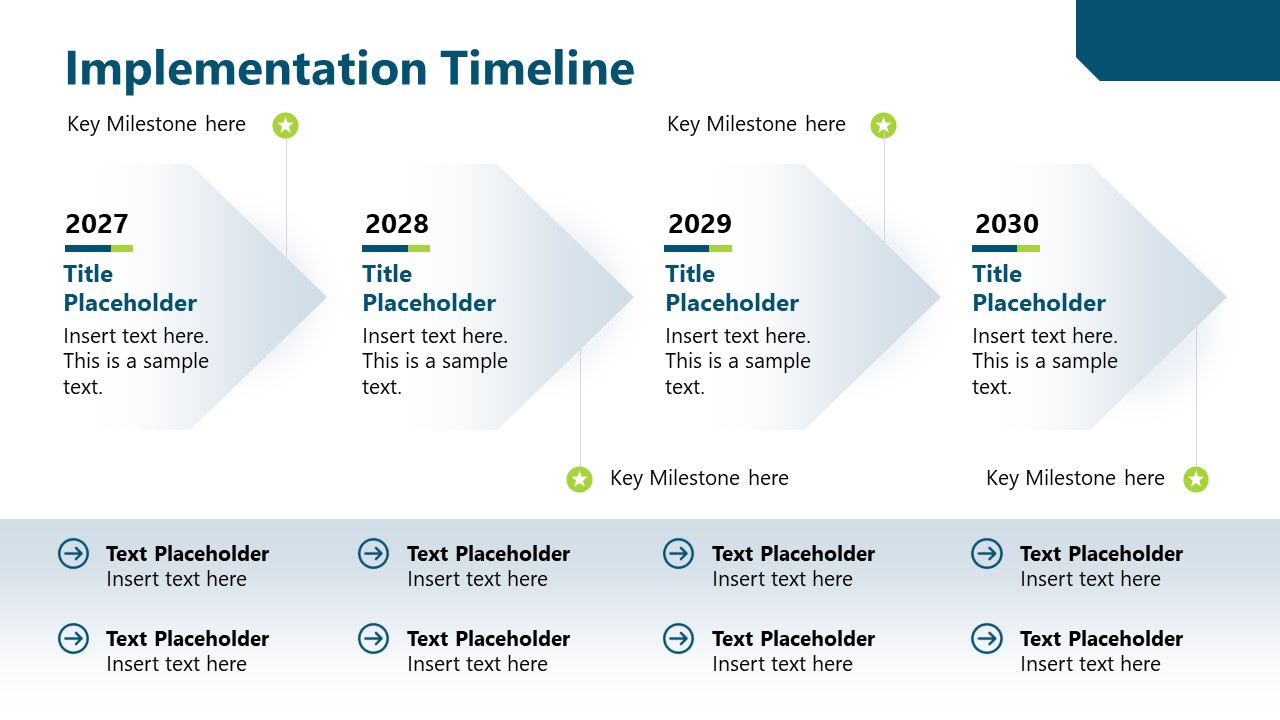 Implementation Timeline

Key Milestone here

Key Milestone here

2027

Title Placeholder

Insert text here. This is a sample text.

2028

Title Placeholder

Insert text here. This is a sample text.

2029

Title Placeholder

Insert text here. This is a sample text.

2030

Title Placeholder

Insert text here. This is a sample text.

Key Milestone here

Key Milestone here

Text Placeholder
Insert text here

Text Placeholder
Insert text here

Text Placeholder
Insert text here

Text Placeholder
Insert text here

Text Placeholder
Insert text here

Text Placeholder
Insert text here

Text Placeholder
Insert text here

Text Placeholder
Insert text here